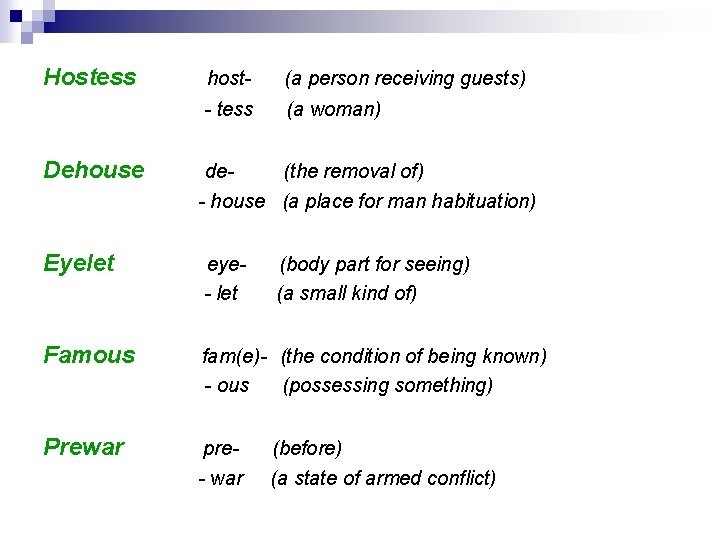 Hostess host- (a person receiving guests)
- tess (a woman)

Dehouse de- (the removal of)
- house (a place for man habituation)

Eyelet eye- (body part for seeing)
- let (a small kind of)

Famous fam(e)- (the condition of being known)
- ous (possessing something)

Prewar pre- (before)
- war (a state of armed conflict)